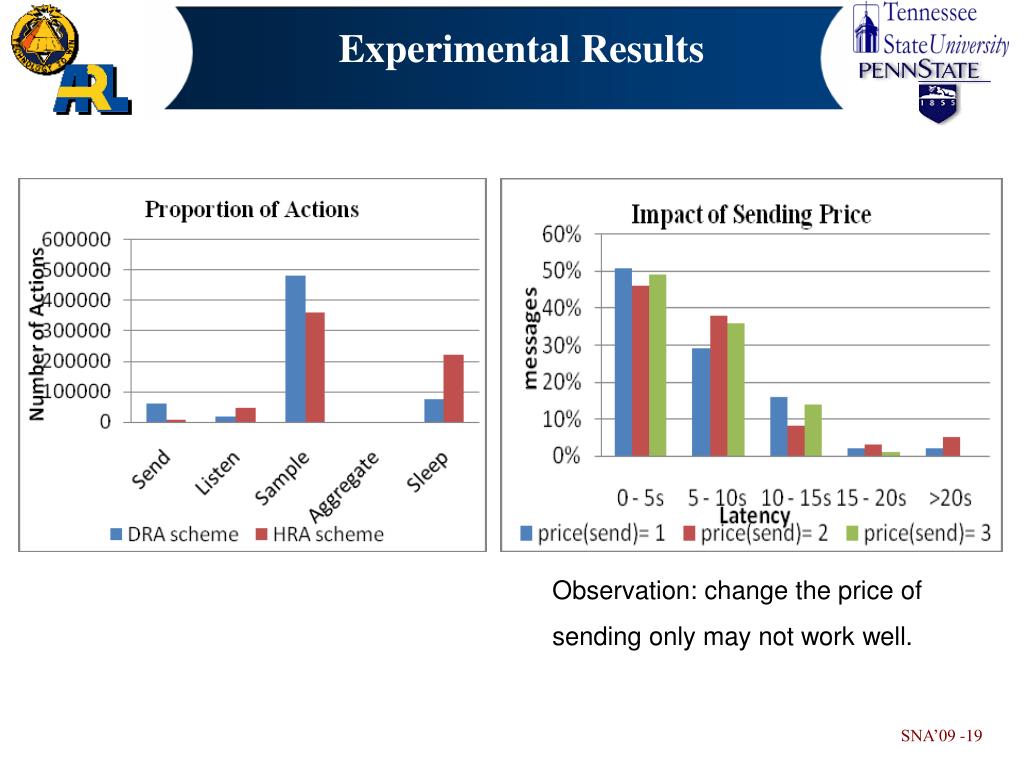 ARL

Experimental Results

Tennessee State University
PENNSTATE
1855

Proportion of Actions

Number of Actions

600000
500000
400000
300000
200000
100000
0

Send
Listen
Sample
Aggregate
Sleep

DRA scheme
HRA scheme

Impact of Sending Price

messages

60%
50%
40%
30%
20%
10%
0%

0 - 5s
5 - 10s
10 - 15s
15 - 20s
>20s

Latency

price(send)= 1
price(send)= 2
price(send)= 3

Observation: change the price of sending only may not work well.

SNA'09 -19